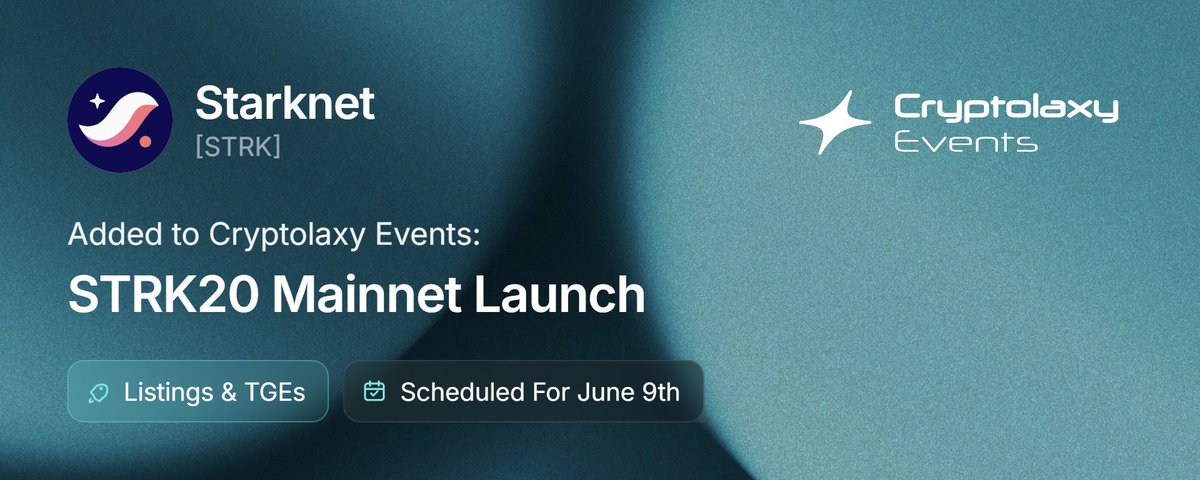 Starknet
[STRK]

Cryptolaxy
Events

Added to Cryptolaxy Events:
STRK20 Mainnet Launch

Listings & TGEs

Scheduled For June 9th